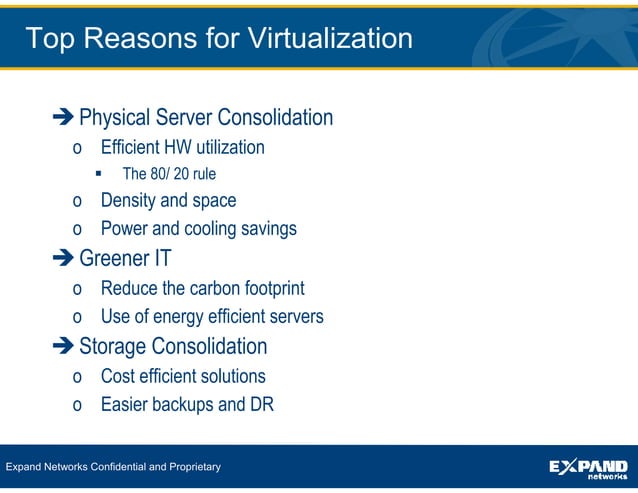 Top Reasons for Virtualization

➔ Physical Server Consolidation
o Efficient HW utilization
▪ The 80/ 20 rule
o Density and space
o Power and cooling savings
➔ Greener IT
o Reduce the carbon footprint
o Use of energy efficient servers
➔ Storage Consolidation
o Cost efficient solutions
o Easier backups and DR

Expand Networks Confidential and Proprietary

EXPAND networks